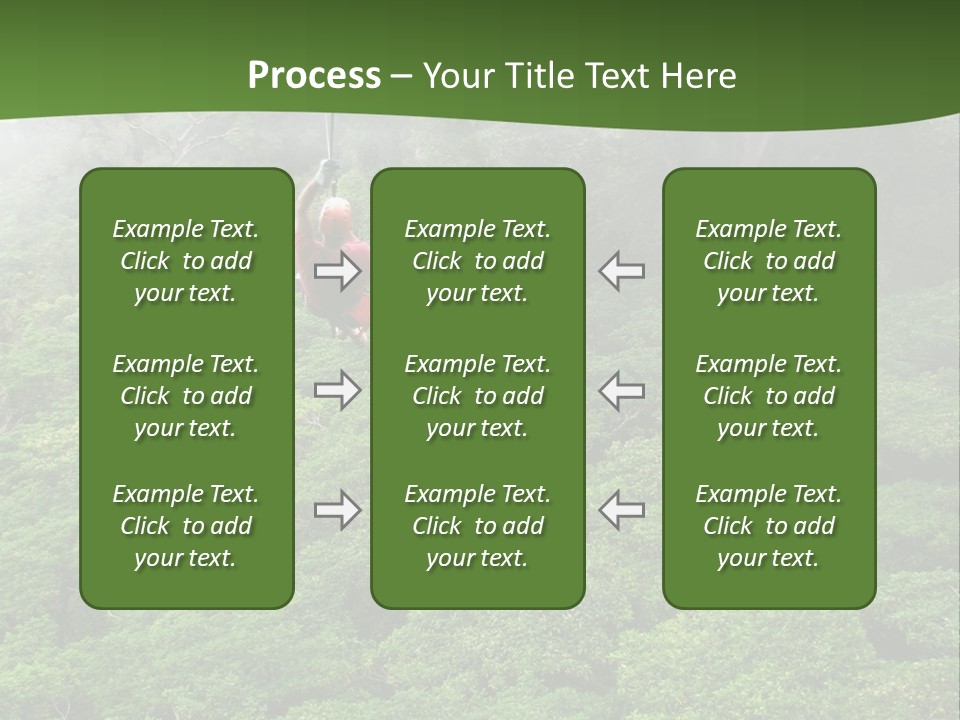 Process – Your Title Text Here

Example Text. Click to add your text.

Example Text. Click to add your text.

Example Text. Click to add your text.

Example Text. Click to add your text.

Example Text. Click to add your text.

Example Text. Click to add your text.

Example Text. Click to add your text.

Example Text. Click to add your text.

Example Text. Click to add your text.